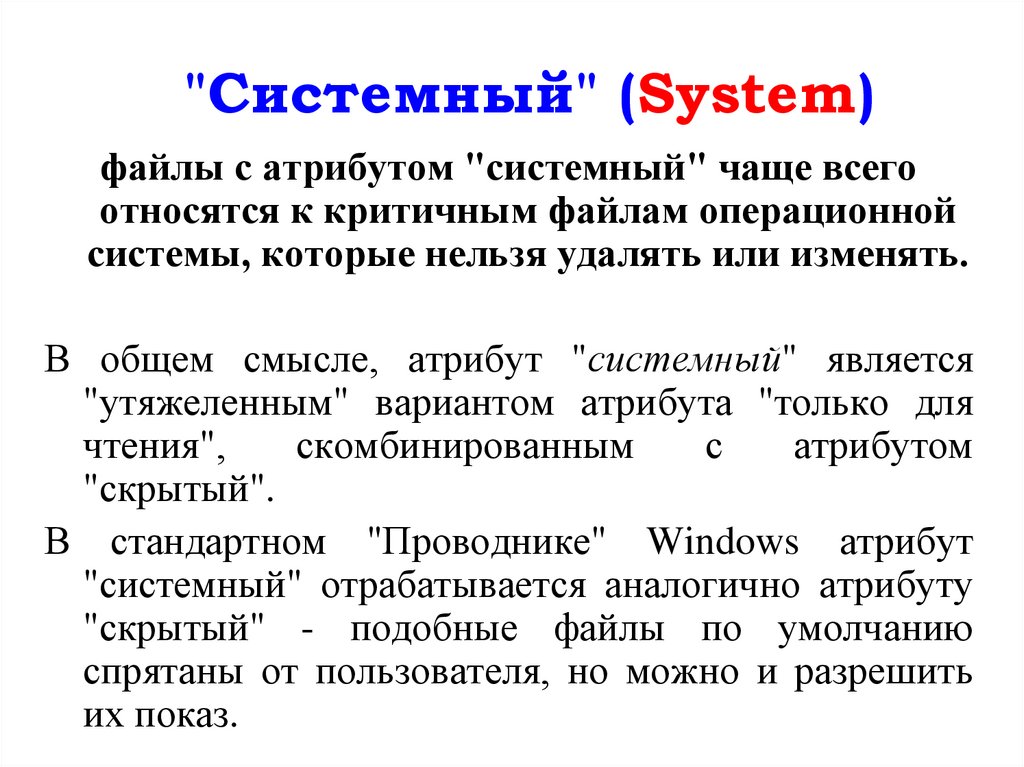 "Системный" (System)

файлы с атрибутом "системный" чаще всего относятся к критичным файлам операционной системы, которые нельзя удалять или изменять.

В общем смысле, атрибут "системный" является "утяжеленным" вариантом атрибута "только для чтения", скомбинированным с атрибутом "скрытый".

В стандартном "Проводнике" Windows атрибут "системный" отрабатывается аналогично атрибуту "скрытый" - подобные файлы по умолчанию спрятаны от пользователя, но можно и разрешить их показ.